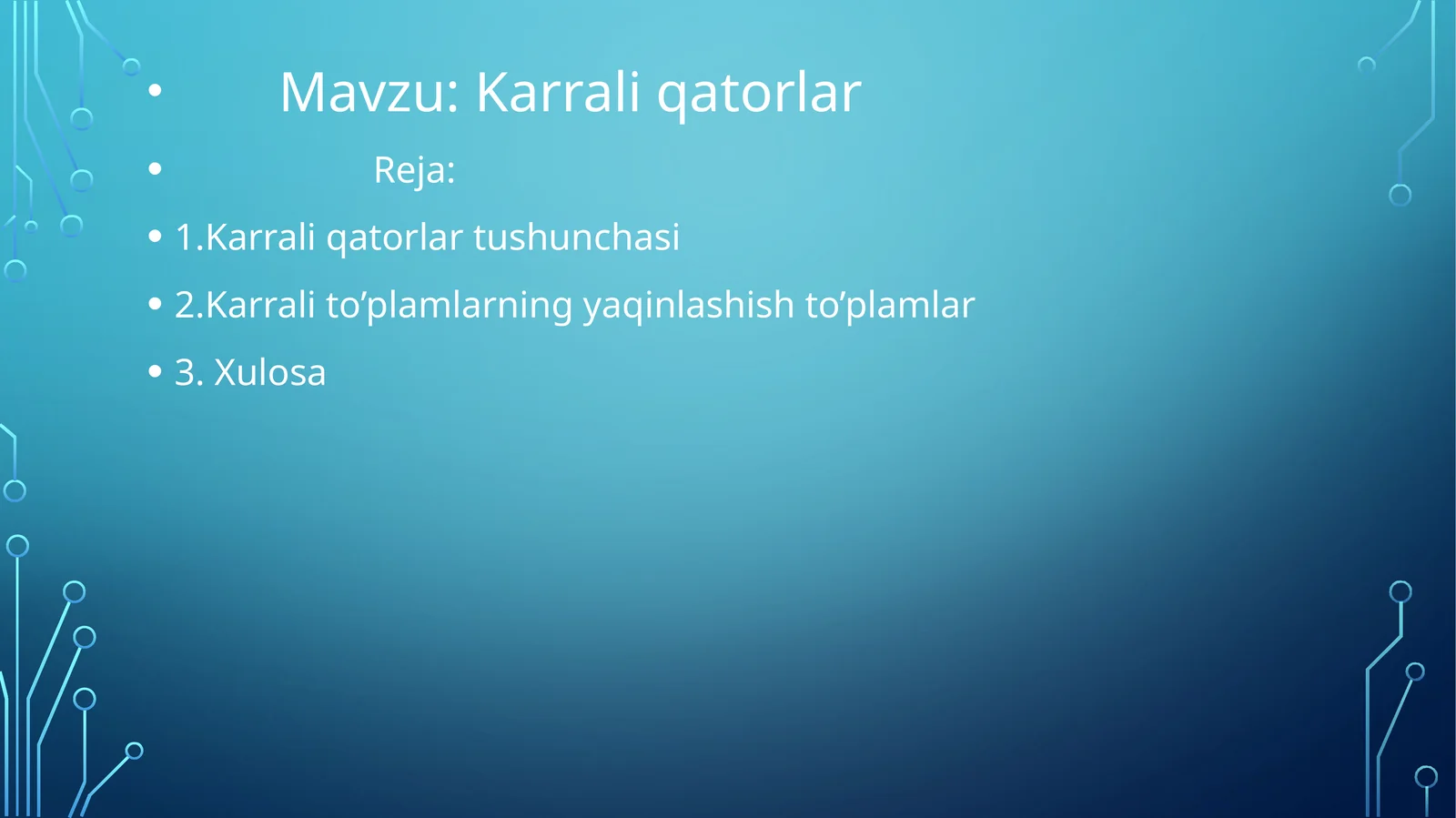 • Mavzu: Karrali qatorlar

• Reja:

• 1.Karrali qatorlar tushunchasi

• 2.Karrali to’plamlarning yaqinlashish to’plamlar

• 3. Xulosa